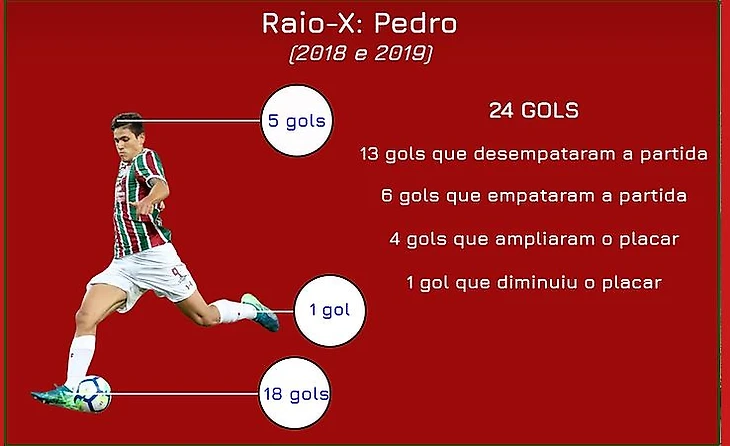 Raio-X: Pedro
(2018 e 2019)

5 gols

1 gol

18 gols

24 GOLS

13 gols que desempataram a partida

6 gols que empataram a partida

4 gols que ampliaram o placar

1 gol que diminuiu o placar